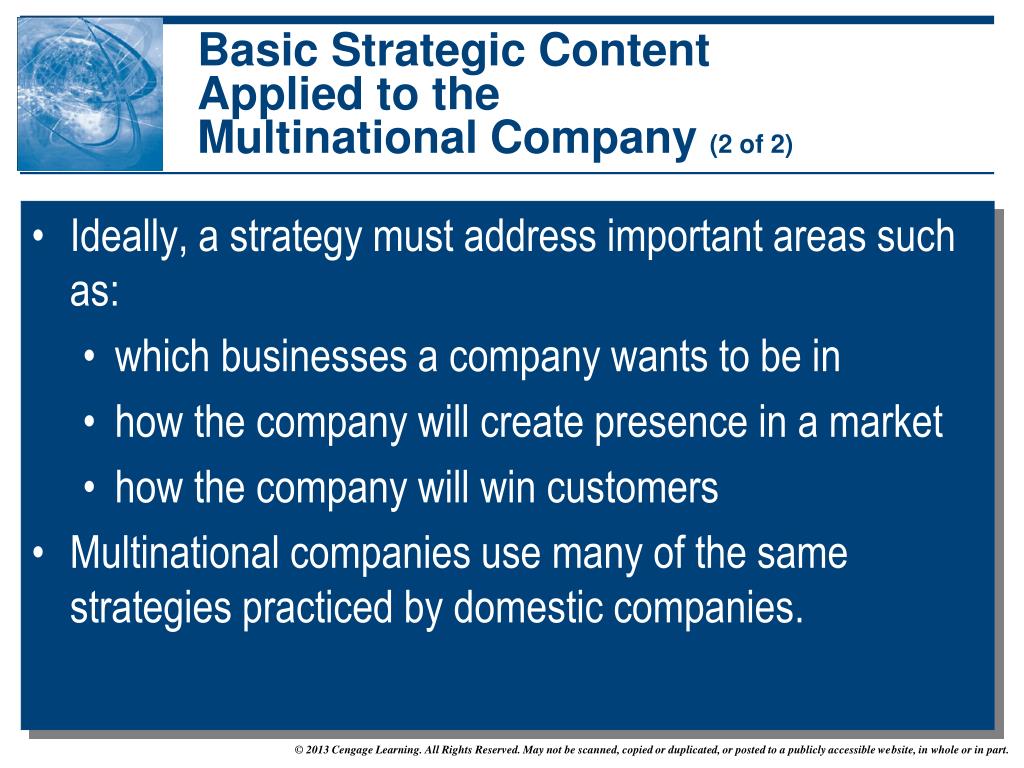 Basic Strategic Content Applied to the Multinational Company (2 of 2)

• Ideally, a strategy must address important areas such as:
  • which businesses a company wants to be in
  • how the company will create presence in a market
  • how the company will win customers
• Multinational companies use many of the same strategies practiced by domestic companies.

© 2013 Cengage Learning. All Rights Reserved. May not be scanned, copied or duplicated, or posted to a publicly accessible website, in whole or in part.